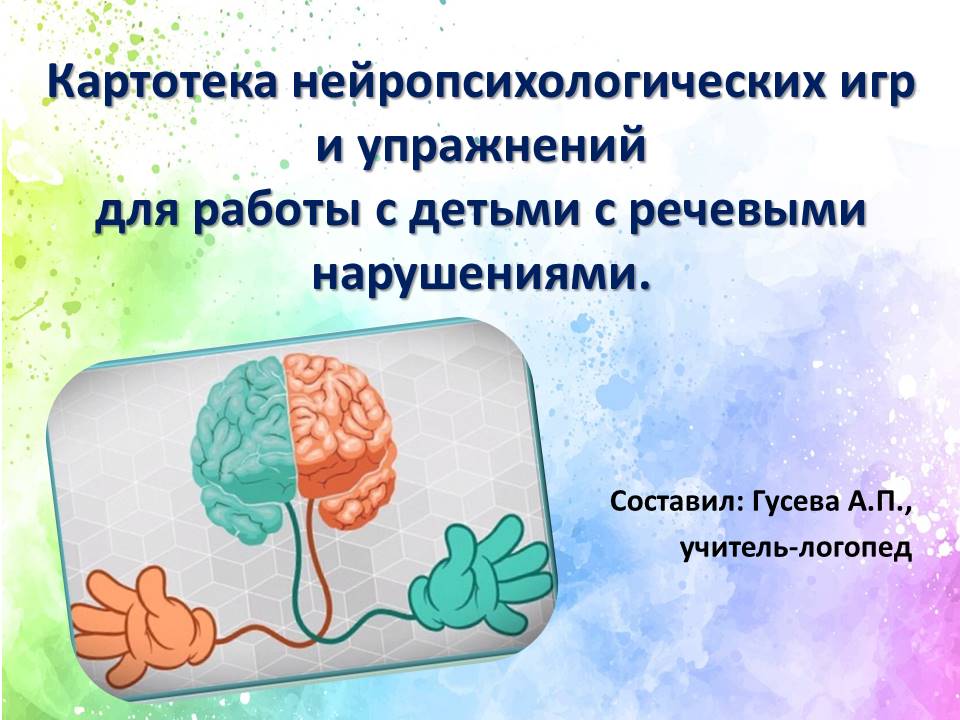 Картотека нейропсихологических игр и упражнений для работы с детьми с речевыми нарушениями.

Составил: Гусева А.П., учитель-логопед